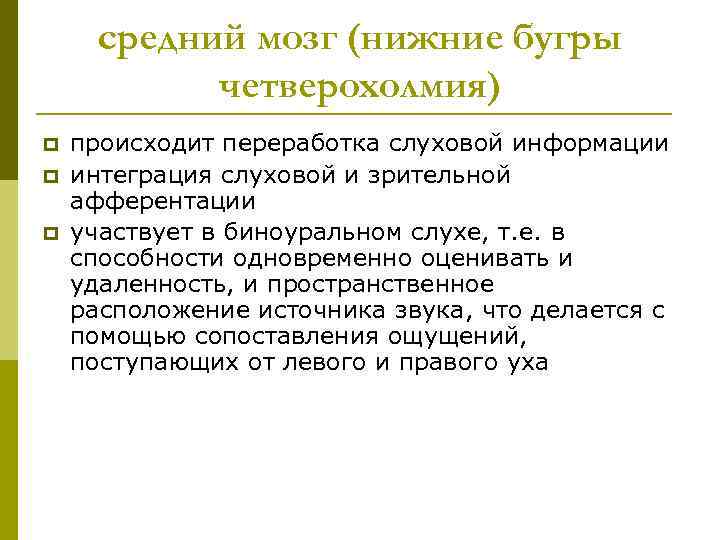 средний мозг (нижние бугры четверохолмия)

происходит переработка слуховой информации

интеграция слуховой и зрительной афферентации

участвует в биноуральном слухе, т.е. в способности одновременно оценивать и удаленность, и пространственное расположение источника звука, что делается с помощью сопоставления ощущений, поступающих от левого и правого уха